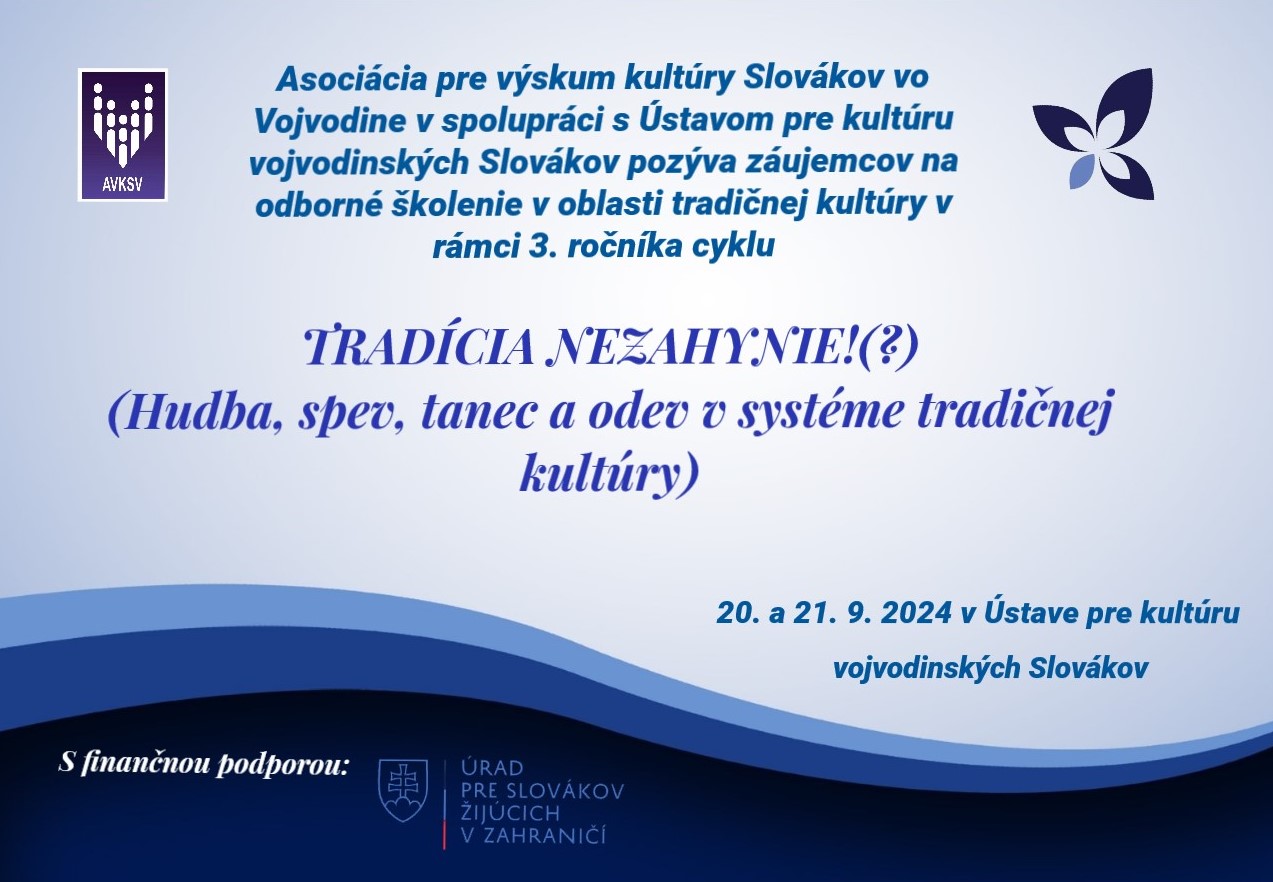 AVKSV

Asociácia pre výskum kultúry Slovákov vo Vojvodine v spolupráci s Ústavom pre kultúru vojvodinských Slovákov pozýva záujemcov na odborné školenie v oblasti tradičnej kultúry v rámci 3. ročníka cyklu

TRADÍCIA NEZAHYNIE!(?)
(Hudba, spev, tanec a odev v systéme tradičnej kultúry)

20. a 21. 9. 2024 v Ústave pre kultúru vojvodinských Slovákov

S finančnou podporou:

ÚRAD PRE SLOVÁKOV ŽIJÚCICH V ZAHRANIČÍ